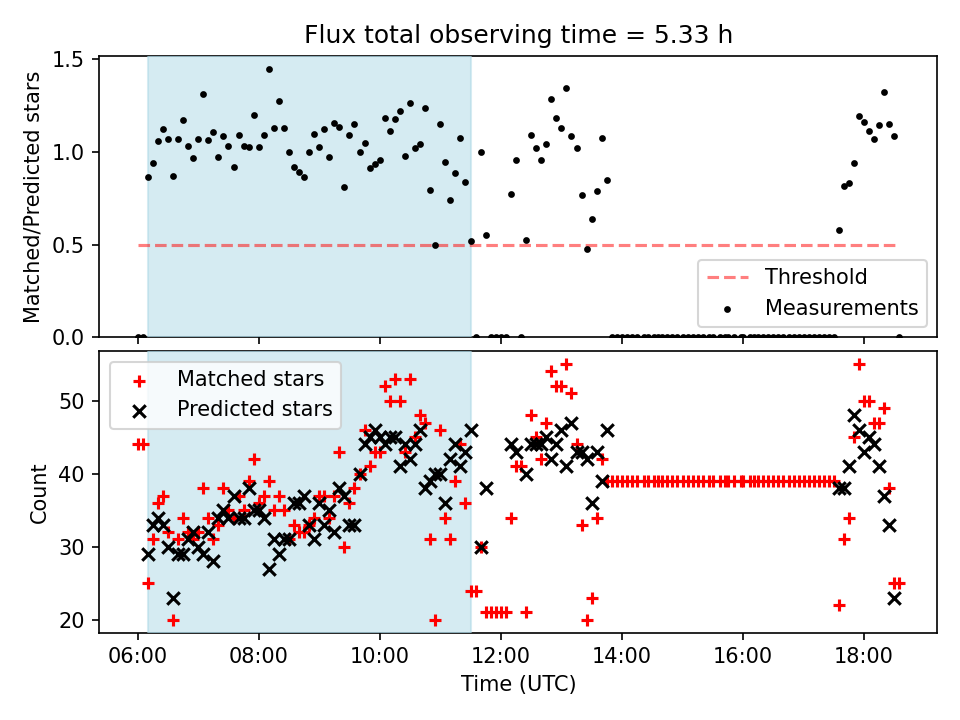 Flux total observing time = 5.33 h

Matched/Predicted stars

1.5
1.0
0.5
0.0

Threshold
Measurements

Matched stars
Predicted stars

Count

50
40
30
20

06:00 08:00 10:00 12:00 14:00 16:00 18:00

Time (UTC)